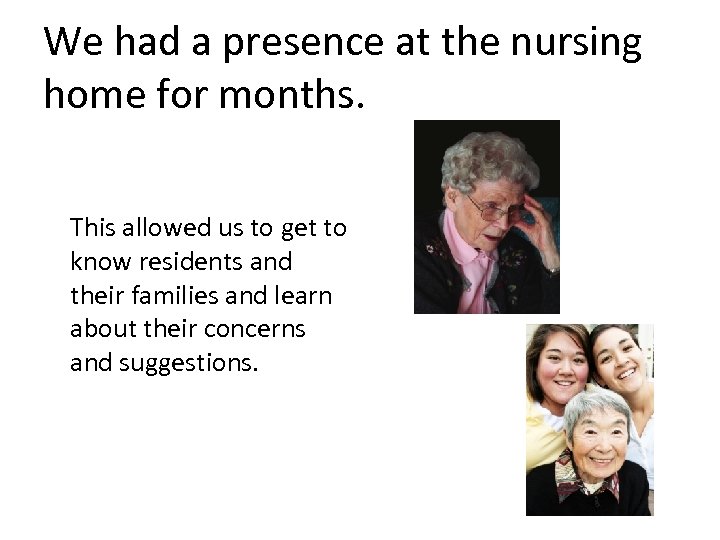 We had a presence at the nursing home for months.

This allowed us to get to know residents and their families and learn about their concerns and suggestions.